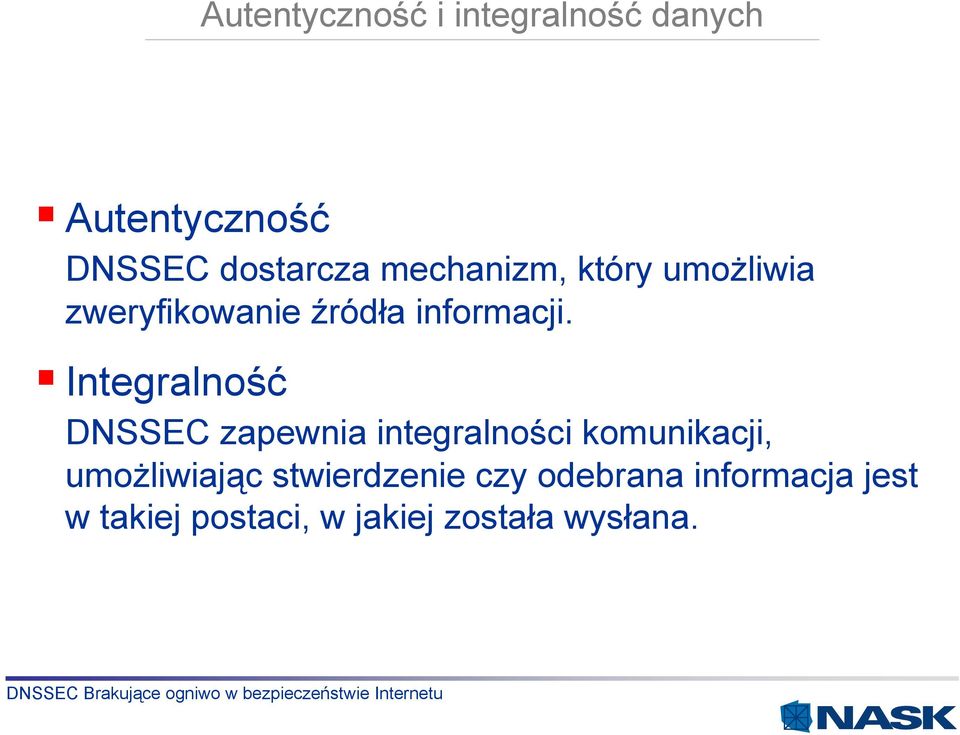 Autentyczność i integralność danych

Autentyczność

DNSSEC dostarcza mechanizm, który umożliwia zweryfikowanie źródła informacji.

Integralność

DNSSEC zapewnia integralności komunikacji, umożliwiając stwierdzenie czy odebrana informacja jest w takiej postaci, w jakiej została wysłana.

DNSSEC Brakujące ogniwo w bezpieczeństwie Internetu

NASK